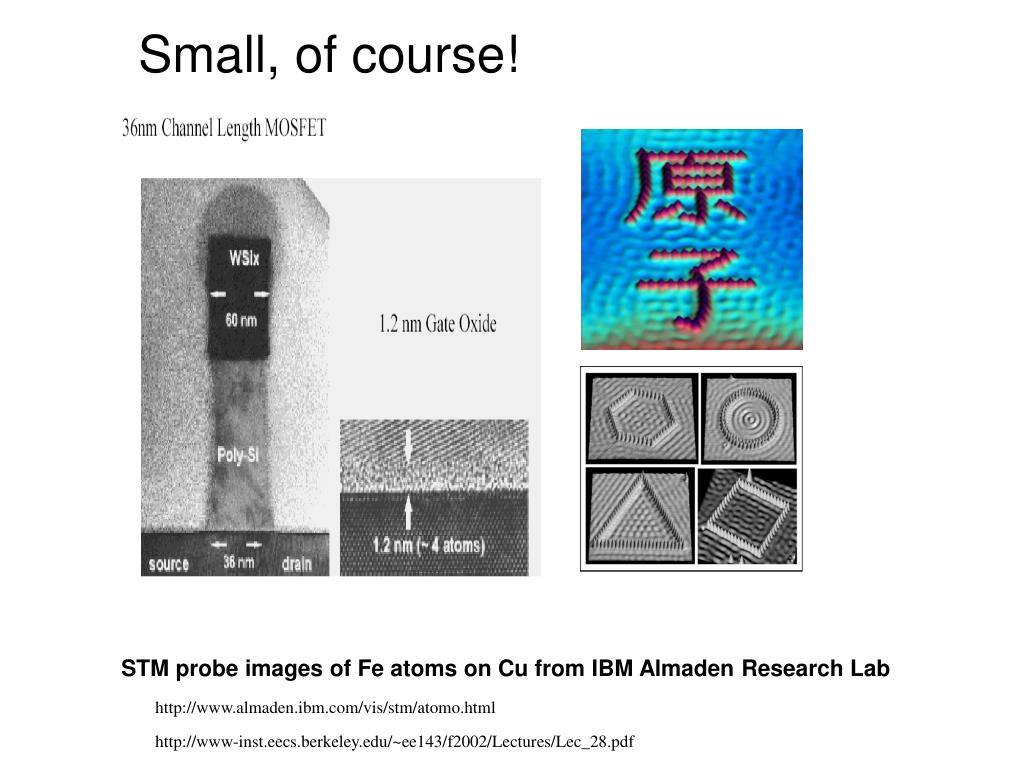 Small, of course!

36nm Channel Length MOSFET

WSix

60 nm

Poly-Si

source

36 nm

drain

1.2 nm Gate Oxide

1.2 nm (~ 4 atoms)

原子

STM probe images of Fe atoms on Cu from IBM Almaden Research Lab

http://www.almaden.ibm.com/vis/stm/atomo.html

http://www-inst.eecs.berkeley.edu/~ee143/f2002/Lectures/Lec_28.pdf